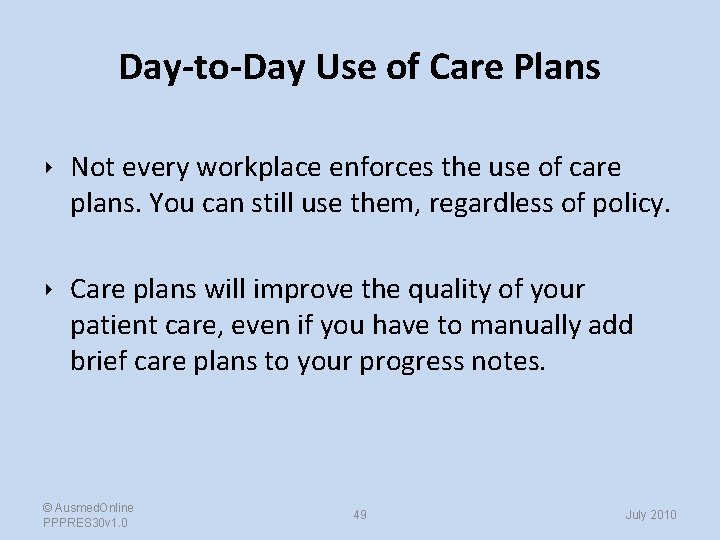 Day-to-Day Use of Care Plans

‣ Not every workplace enforces the use of care plans. You can still use them, regardless of policy.

‣ Care plans will improve the quality of your patient care, even if you have to manually add brief care plans to your progress notes.

© AusmedOnline
PPPRES30v1.0

49

July 2010